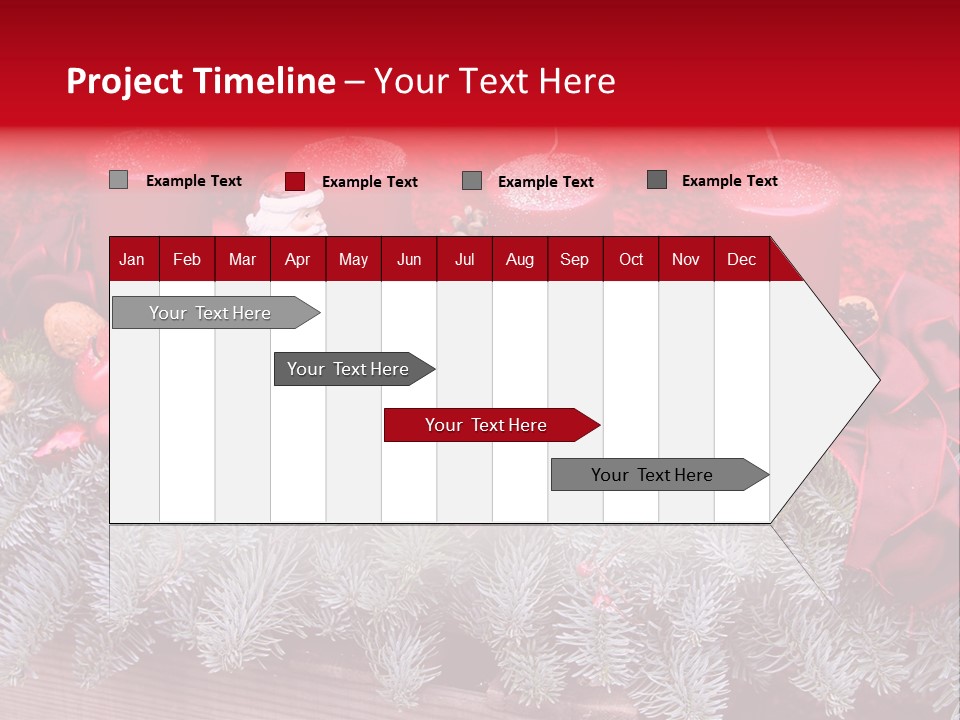 Project Timeline – Your Text Here

Example Text
Example Text
Example Text
Example Text

| Jan | Feb | Mar | Apr | May | Jun | Jul | Aug | Sep | Oct | Nov | Dec |
|---|---|---|---|---|---|---|---|---|---|---|---|

Your Text Here
Your Text Here
Your Text Here
Your Text Here